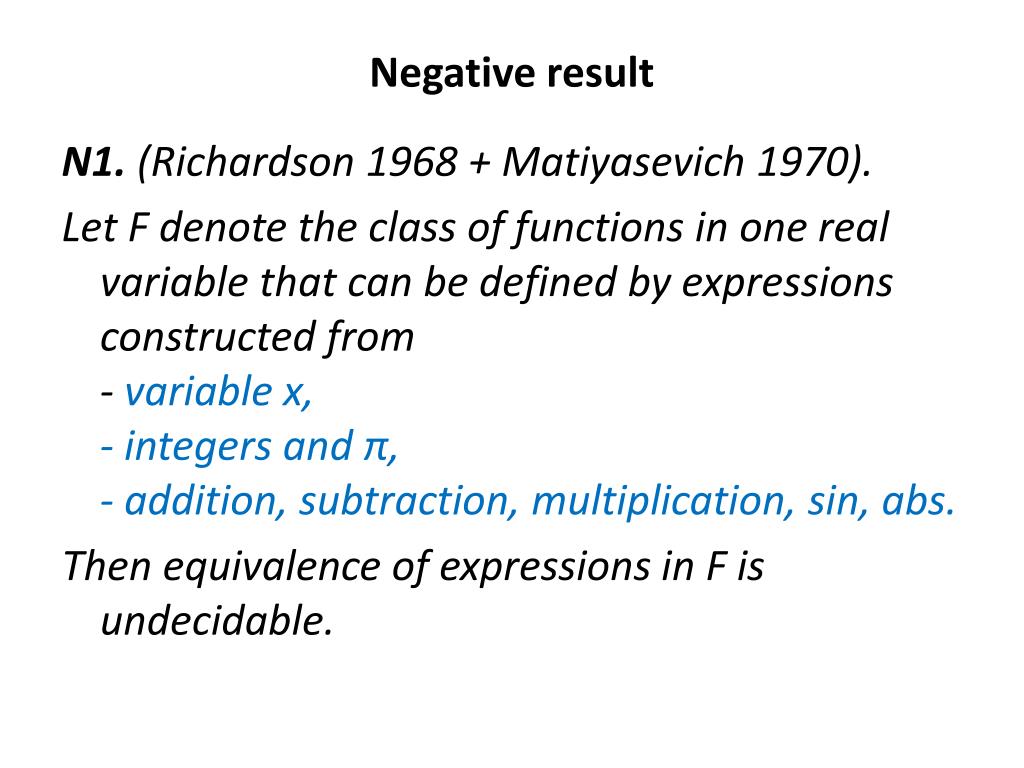 Negative result

N1. (Richardson 1968 + Matiyasevich 1970).

Let F denote the class of functions in one real variable that can be defined by expressions constructed from
- variable x,
- integers and π,
- addition, subtraction, multiplication, sin, abs.

Then equivalence of expressions in F is undecidable.